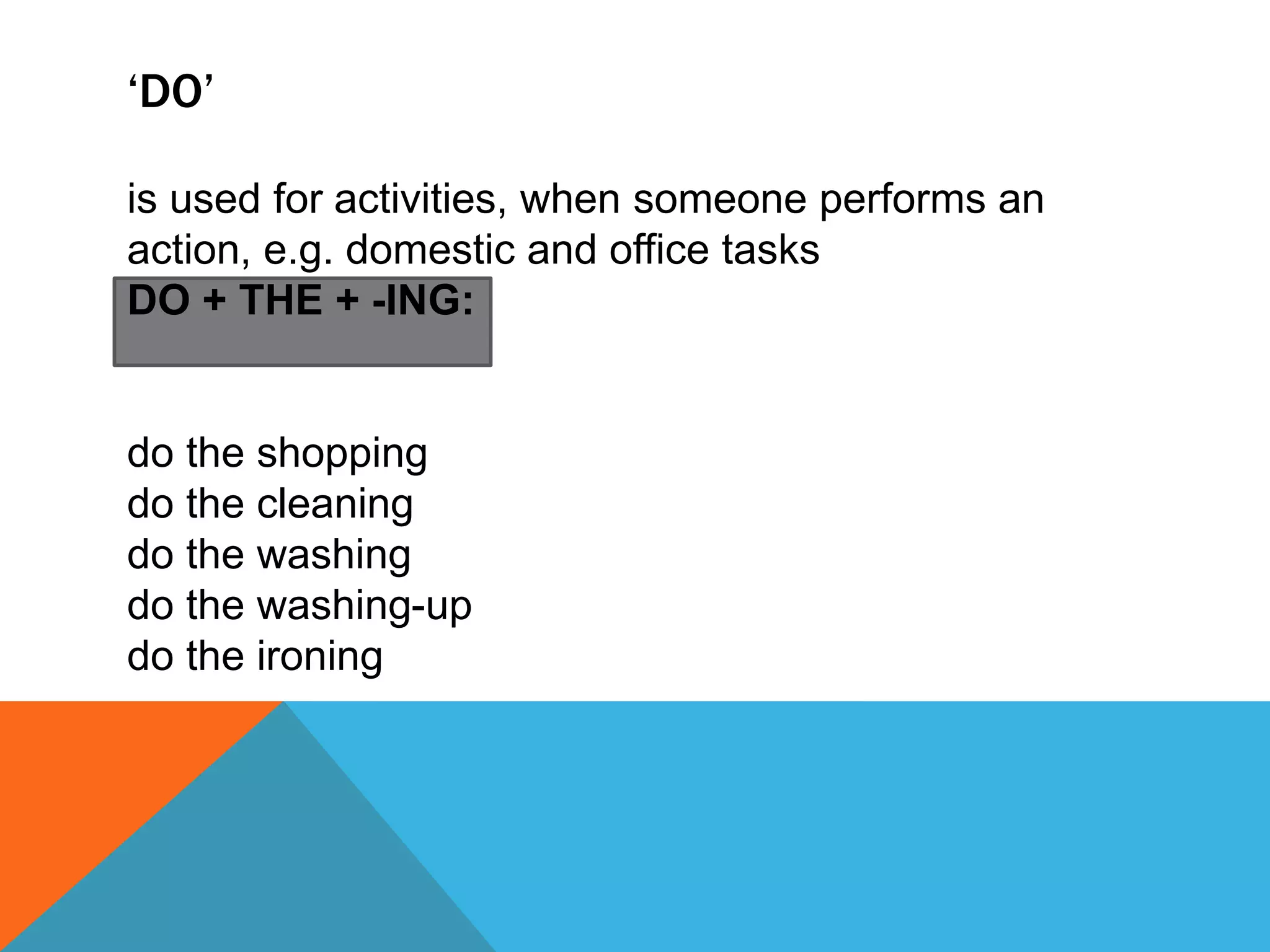 ‘DO’

is used for activities, when someone performs an action, e.g. domestic and office tasks
DO + THE + -ING:

do the shopping
do the cleaning
do the washing
do the washing-up
do the ironing